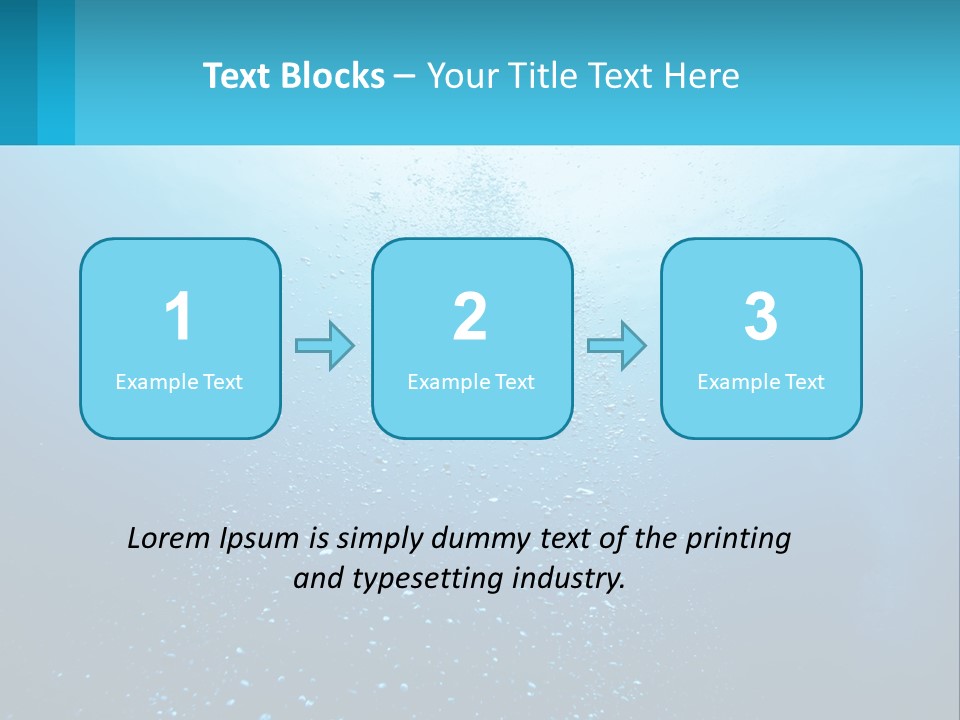 Text Blocks – Your Title Text Here

1
Example Text

2
Example Text

3
Example Text

Lorem Ipsum is simply dummy text of the printing and typesetting industry.